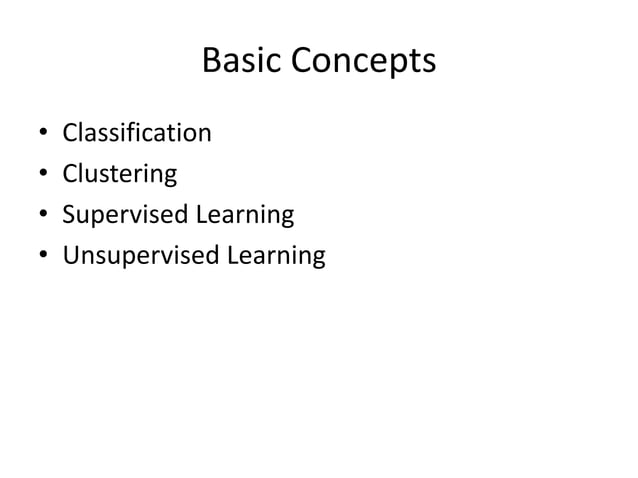 Basic Concepts

• Classification
• Clustering
• Supervised Learning
• Unsupervised Learning